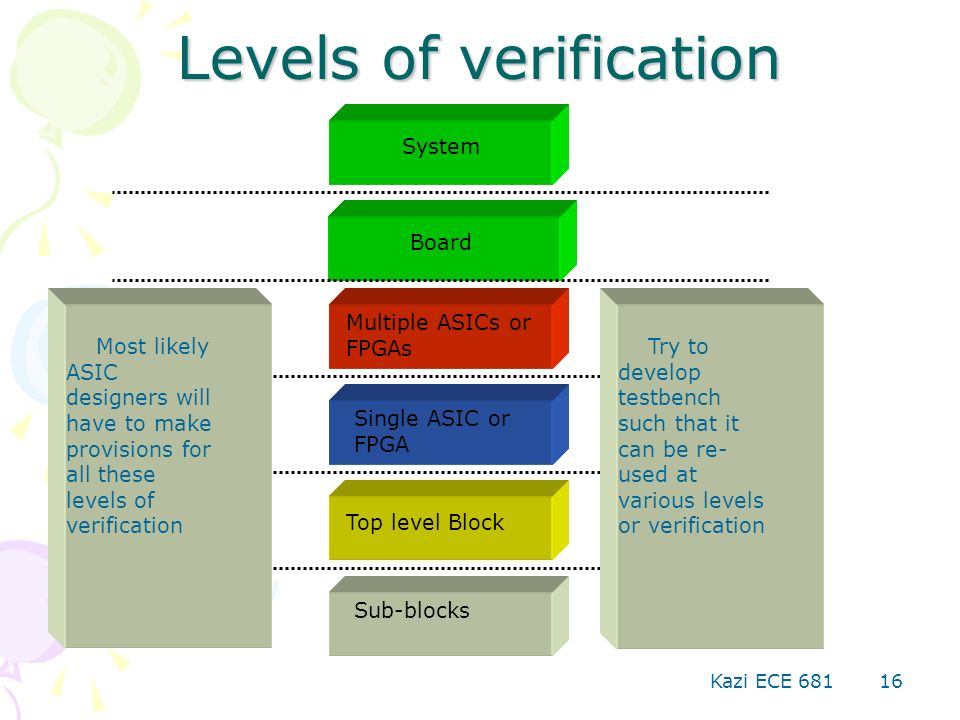 Levels of verification

System

Board

Multiple ASICs or FPGAs

Single ASIC or FPGA

Top level Block

Sub-blocks

Most likely ASIC designers will have to make provisions for all these levels of verification

Try to develop testbench such that it can be re-used at various levels or verification

Kazi ECE 681 16